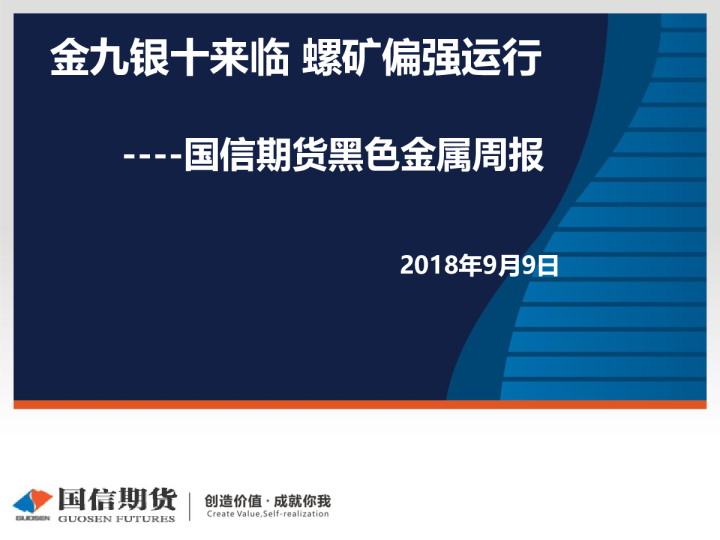 金九银十来临 螺矿偏强运行

----国信期货黑色金属周报

2018年9月9日

GUOSEN 国信期货 GUOSEN FUTURES

创造价值 · 成就你我
Create Value,Self-realization